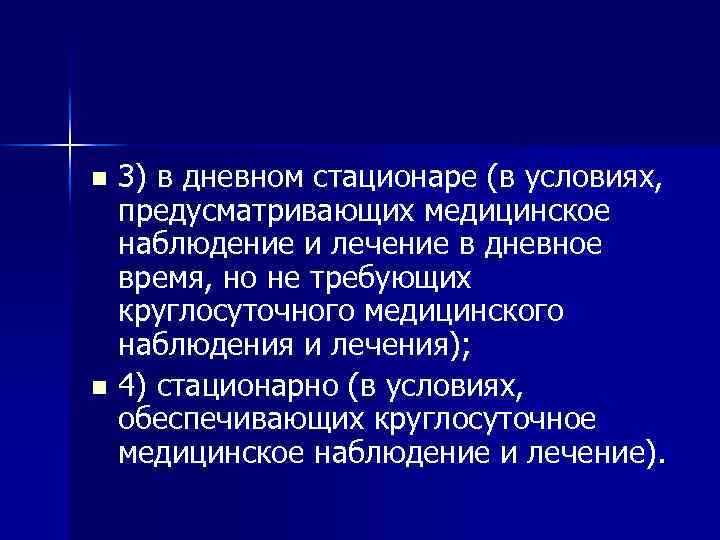 3) в дневном стационаре (в условиях, предусматривающих медицинское наблюдение и лечение в дневное время, но не требующих круглосуточного медицинского наблюдения и лечения);

4) стационарно (в условиях, обеспечивающих круглосуточное медицинское наблюдение и лечение).